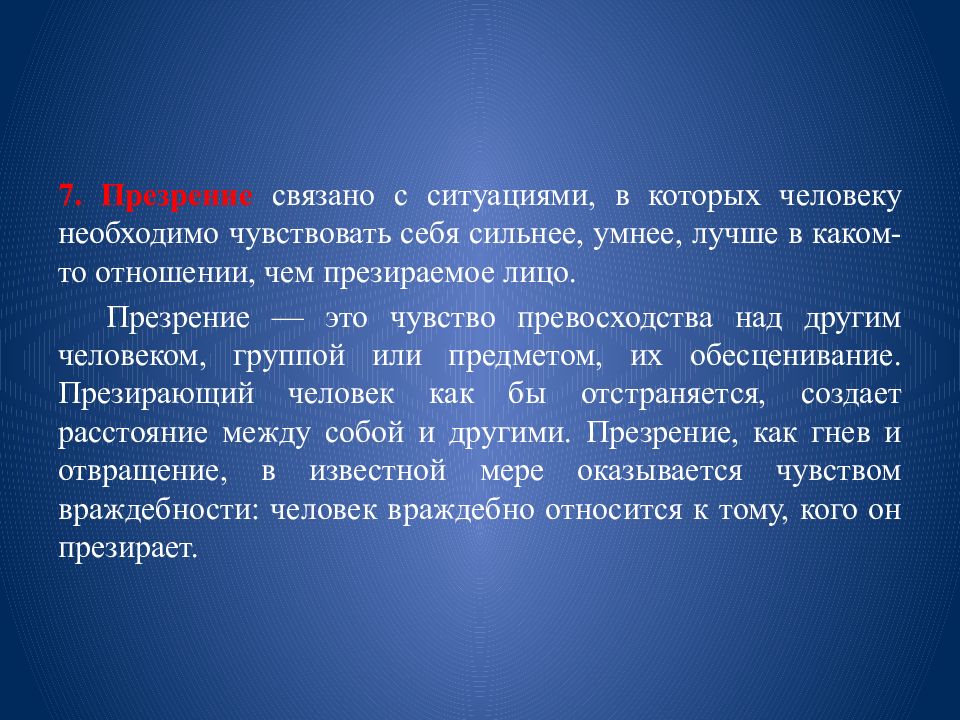 7. Презрение связано с ситуациями, в которых человеку необходимо чувствовать себя сильнее, умнее, лучше в каком-то отношении, чем презираемое лицо.

Презрение — это чувство превосходства над другим человеком, группой или предметом, их обесценивание. Презирающий человек как бы отстраняется, создает расстояние между собой и другими. Презрение, как гнев и отвращение, в известной мере оказывается чувством враждебности: человек враждебно относится к тому, кого он презирает.